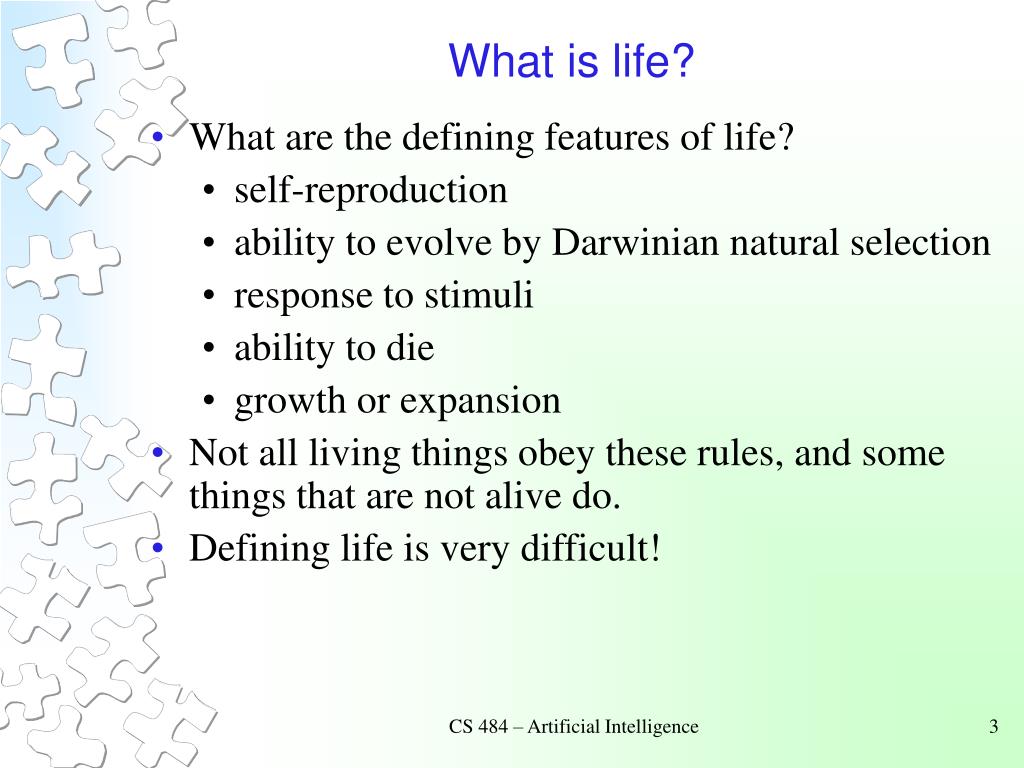 What is life?

• What are the defining features of life?
  • self-reproduction
  • ability to evolve by Darwinian natural selection
  • response to stimuli
  • ability to die
  • growth or expansion
• Not all living things obey these rules, and some things that are not alive do.
• Defining life is very difficult!

CS 484 – Artificial Intelligence

3